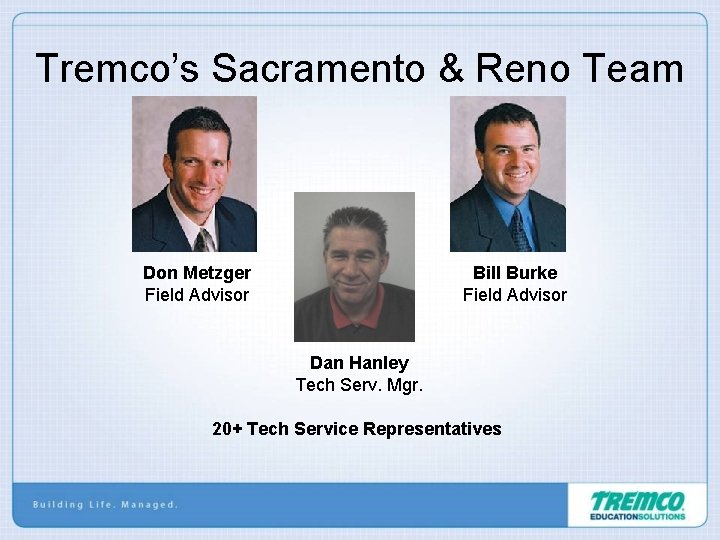 Tremco's Sacramento & Reno Team

Don Metzger
Field Advisor

Bill Burke
Field Advisor

Dan Hanley
Tech Serv. Mgr.

20+ Tech Service Representatives

Building Life. Managed.

TREMCO
EDUCATIONSOLUTIONS